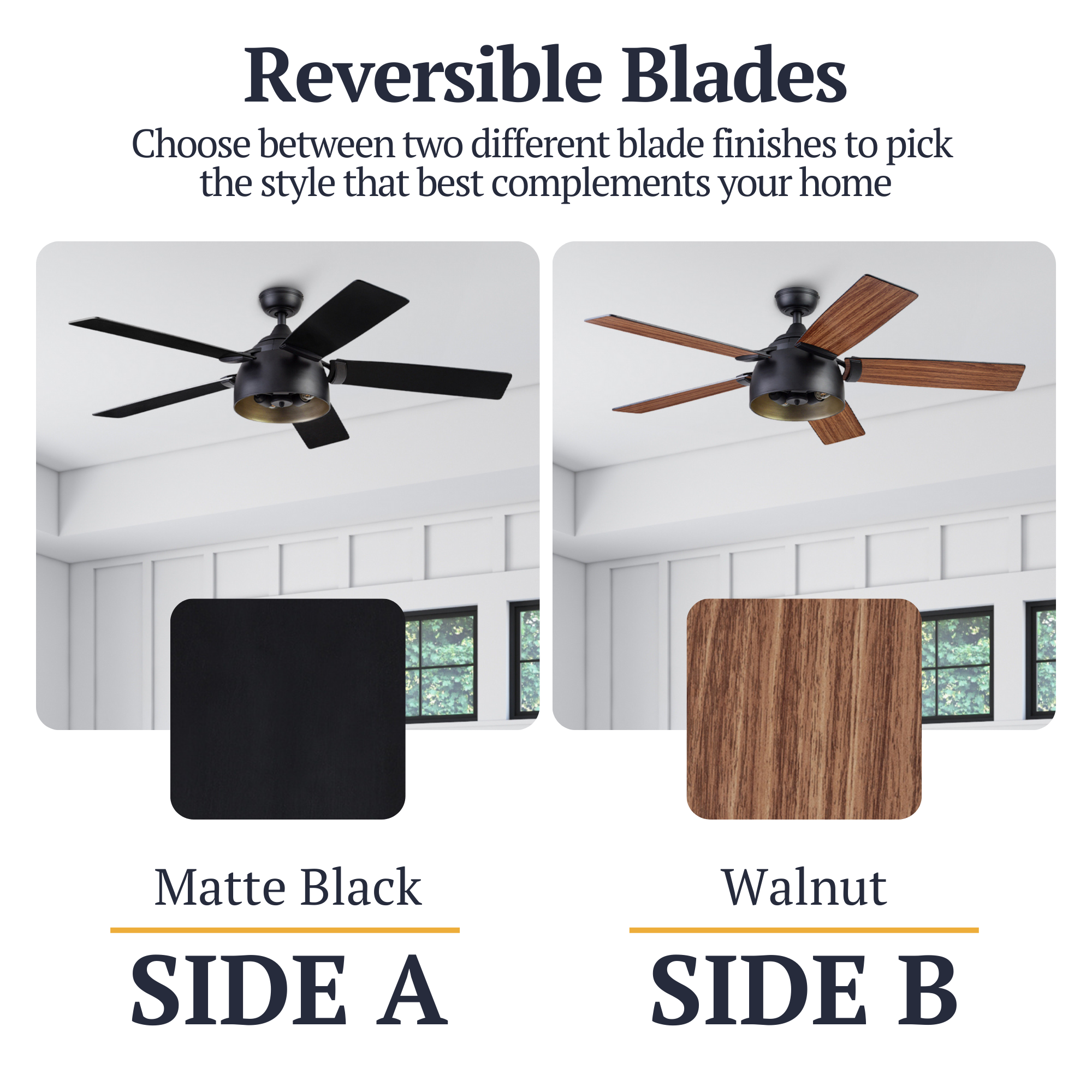 Reversible Blades

Choose between two different blade finishes to pick the style that best complements your home

Matte Black

SIDE A

Walnut

SIDE B